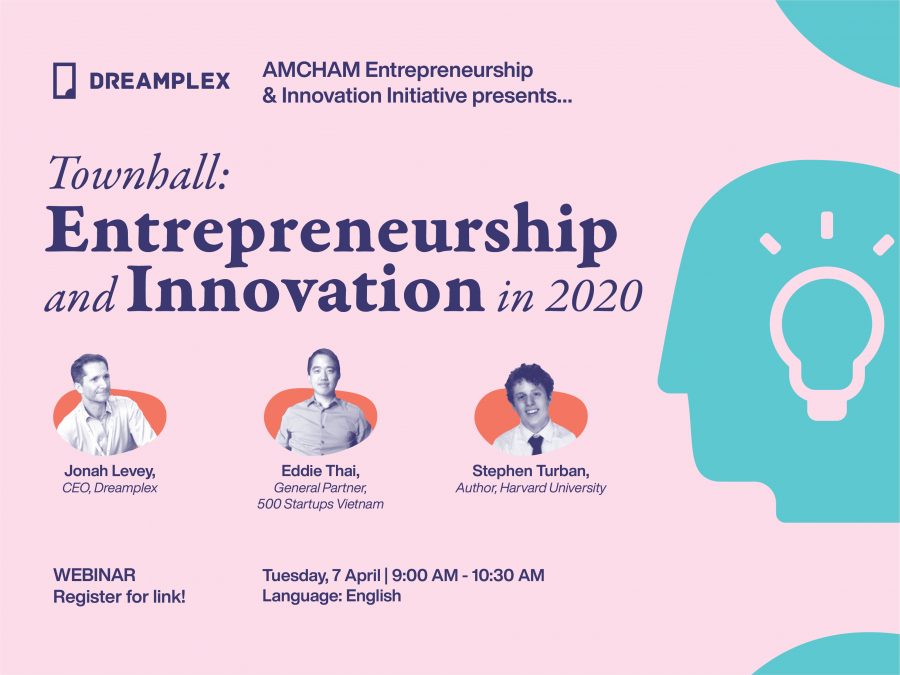 DREAMPLEX

AMCHAM Entrepreneurship
& Innovation Initiative presents...

Townhall:
Entrepreneurship
and Innovation in 2020

Jonah Levey,
CEO, Dreamplex

Eddie Thai,
General Partner,
500 Startups Vietnam

Stephen Turban,
Author, Harvard University

WEBINAR
Register for link!

Tuesday, 7 April | 9:00 AM - 10:30 AM
Language: English